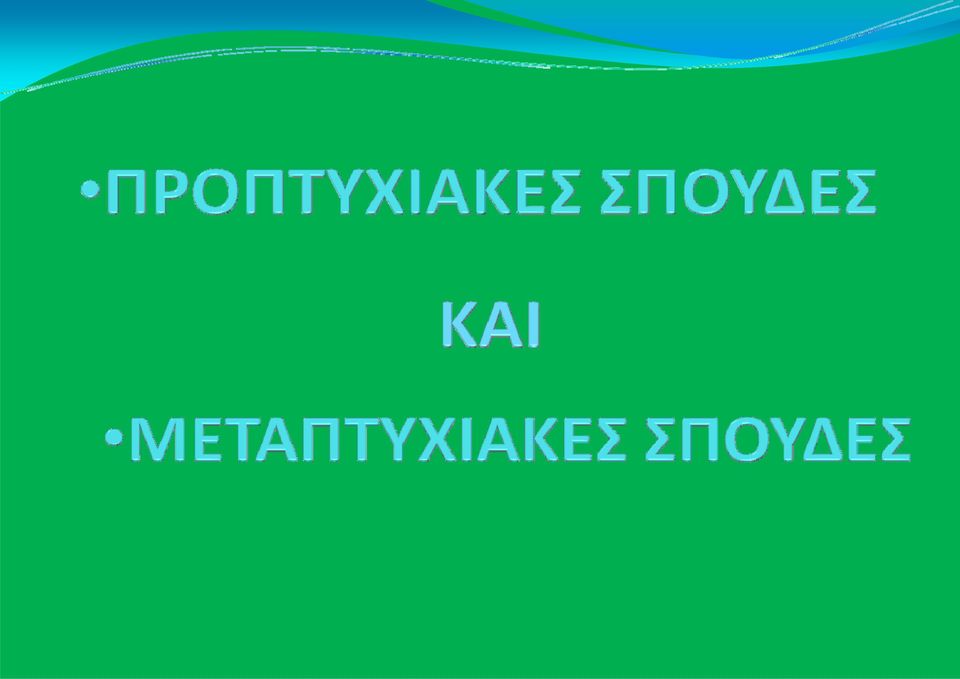 •ΠΡΟΠΤΥΧΙΑΚΕΣ ΣΠΟΥΔΕΣ

ΚΑΙ

•ΜΕΤΑΠΤΥΧΙΑΚΕΣ ΣΠΟΥΔΕΣ